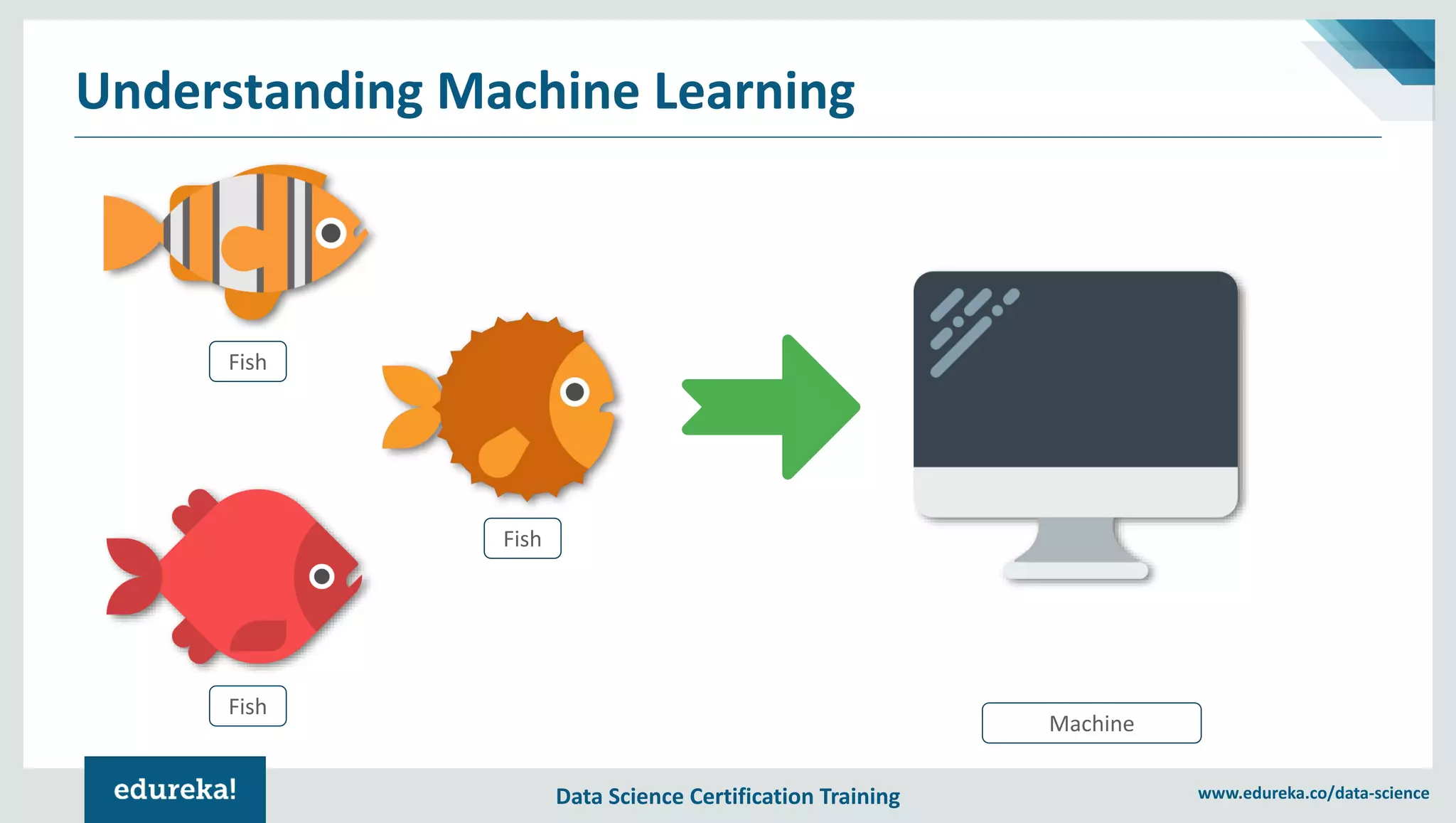 Understanding Machine Learning

Fish

Fish

Fish

Machine

edureka!

Data Science Certification Training

www.edureka.co/data-science